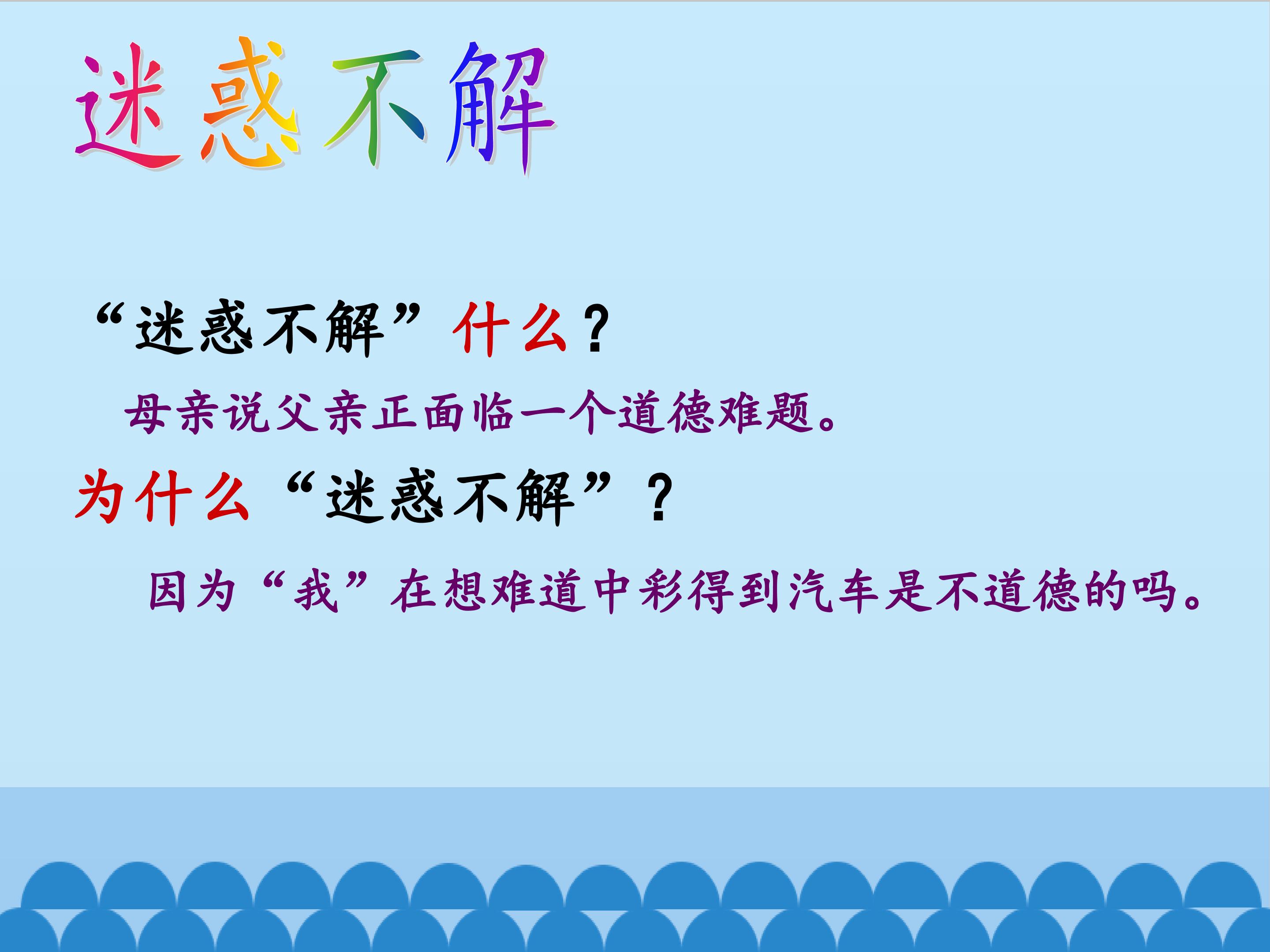 迷惑不解

“迷惑不解”什么?

母亲说父亲正面临一个道德难题。

为什么“迷惑不解”?

因为“我”在想难道中彩得到汽车是不道德的吗。